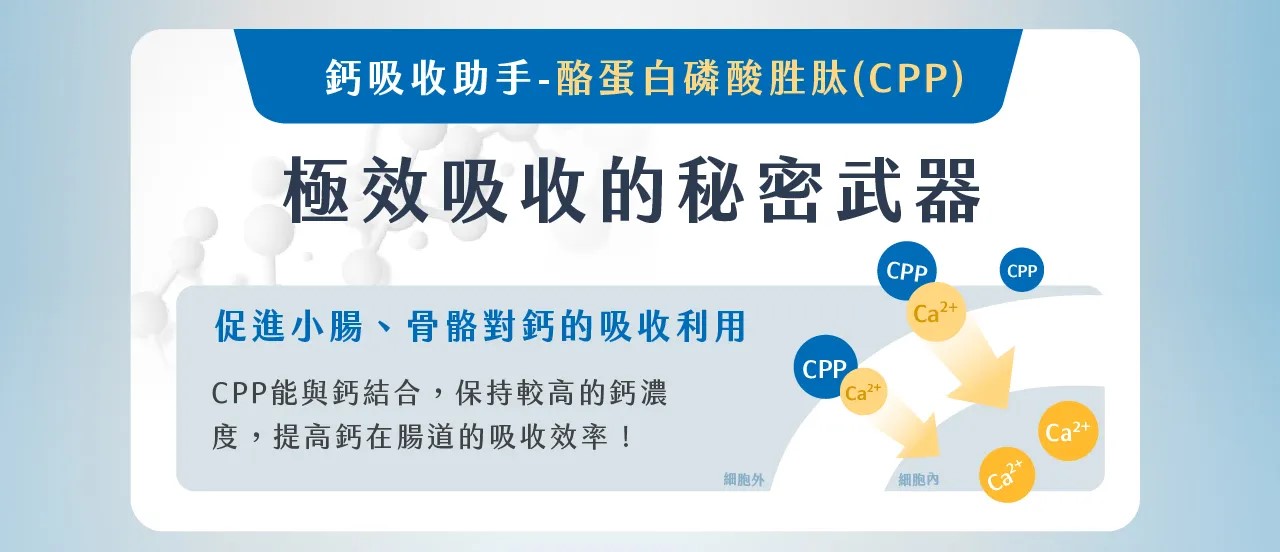 鈣吸收助手-酪蛋白磷酸胜肽(CPP)

極效吸收的秘密武器

促進小腸、骨骼對鈣的吸收利用

CPP能與鈣結合，保持較高的鈣濃度，提高鈣在腸道的吸收效率！

CPP
CPP
$Ca^{2+}$
CPP
$Ca^{2+}$
$Ca^{2+}$
$Ca^{2+}$
細胞外
細胞內